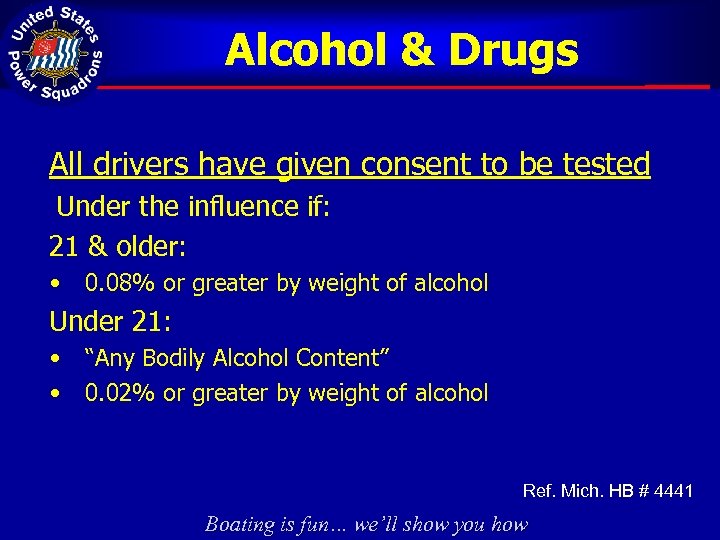 United States Power Squadrons

Alcohol & Drugs

All drivers have given consent to be tested

Under the influence if:

21 & older:

• 0.08% or greater by weight of alcohol

Under 21:

• “Any Bodily Alcohol Content”

• 0.02% or greater by weight of alcohol

Ref. Mich. HB # 4441

Boating is fun… we’ll show you how